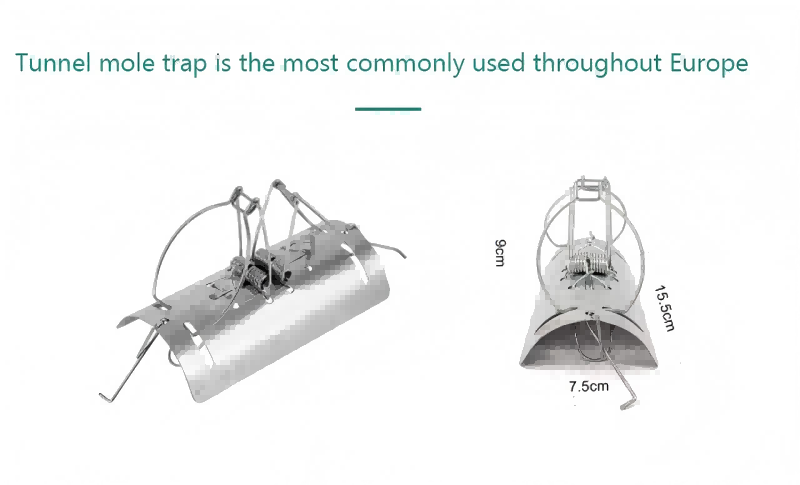 Tunnel mole trap is the most commonly used throughout Europe

9cm

15.5cm

7.5cm